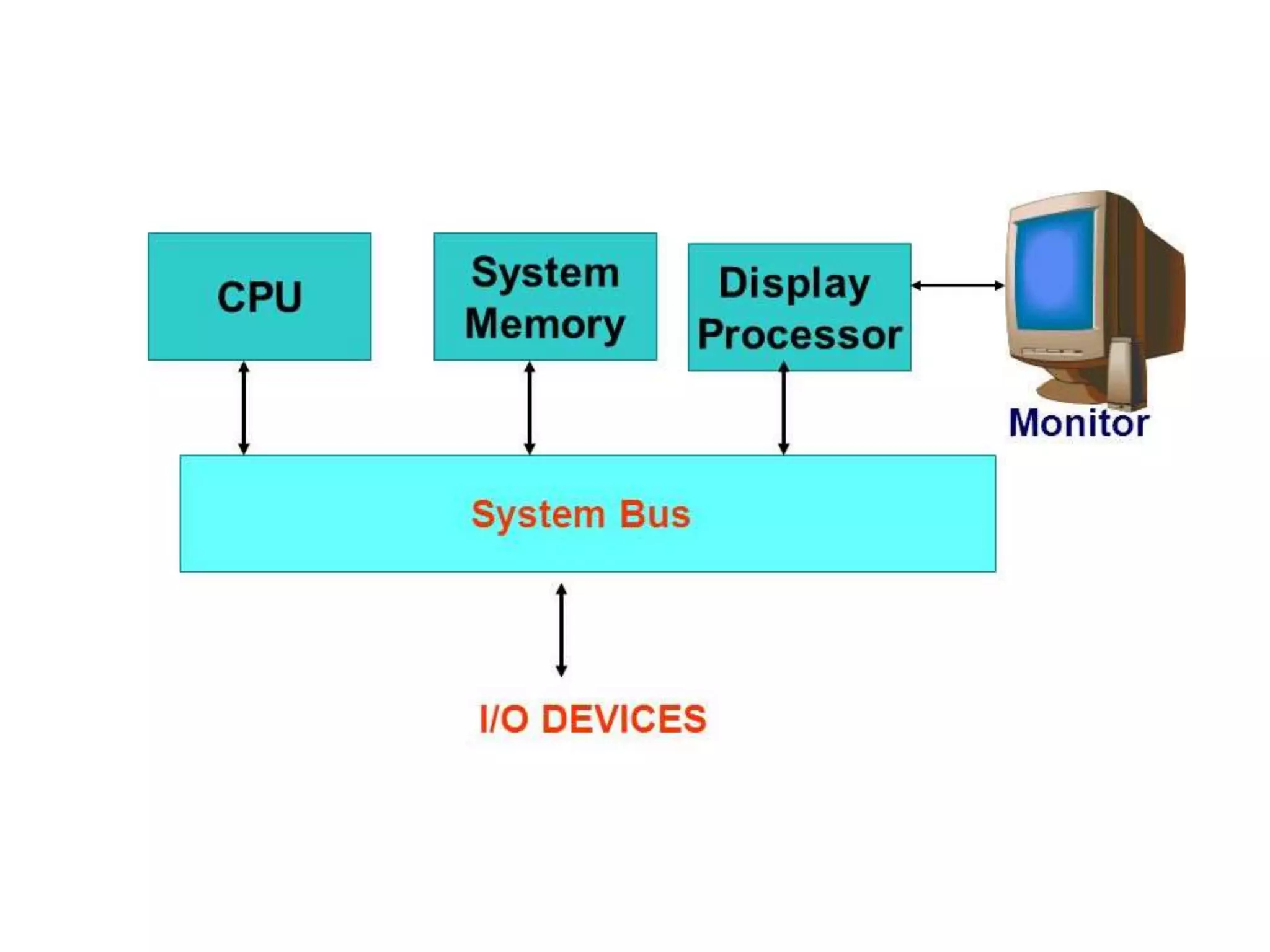 CPU

System Memory

Display Processor

Monitor

System Bus

I/O DEVICES